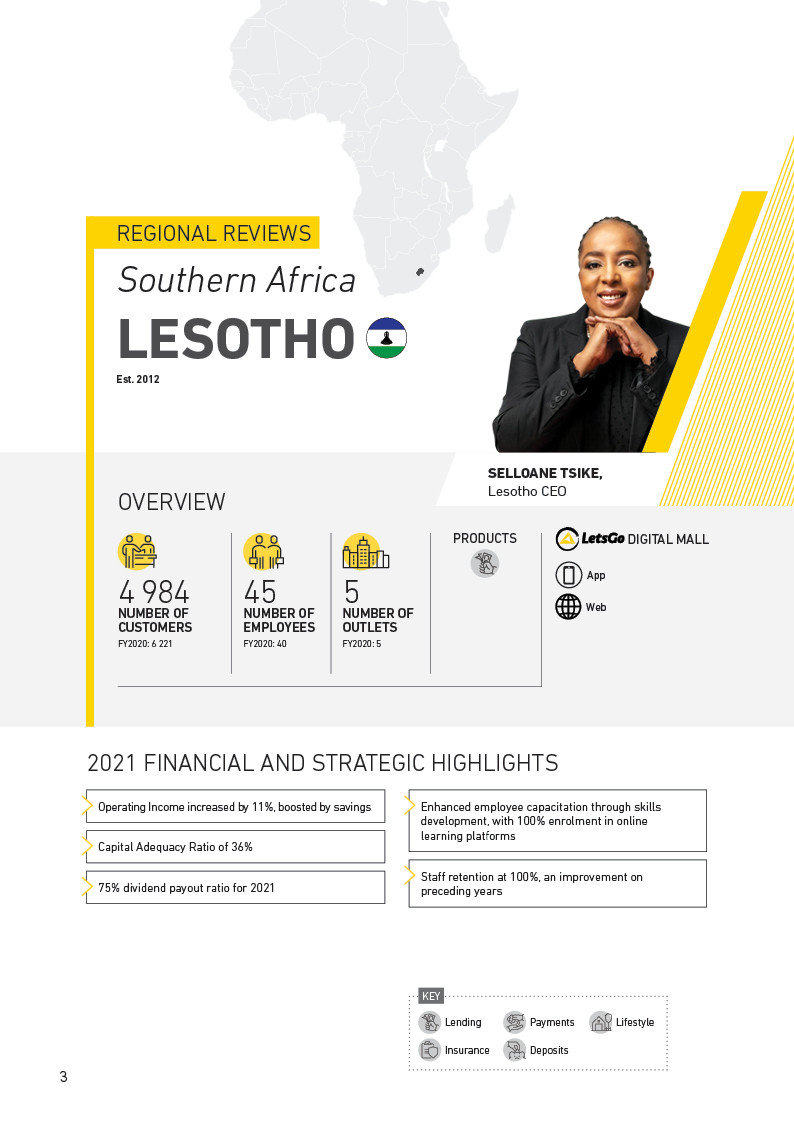 REGIONAL REVIEWS

Southern Africa

LESOTHO

Est. 2012

SELLOANE TSIKE,
Lesotho CEO

OVERVIEW

4 984
NUMBER OF CUSTOMERS
FY2020: 6 221

45
NUMBER OF EMPLOYEES
FY2020: 40

5
NUMBER OF OUTLETS
FY2020: 5

PRODUCTS

LetsGo DIGITAL MALL

App

Web

2021 FINANCIAL AND STRATEGIC HIGHLIGHTS

Operating Income increased by 11%, boosted by savings

Capital Adequacy Ratio of 36%

75% dividend payout ratio for 2021

Enhanced employee capacitation through skills development, with 100% enrolment in online learning platforms

Staff retention at 100%, an improvement on preceding years

KEY
Lending
Payments
Lifestyle
Insurance
Deposits

3